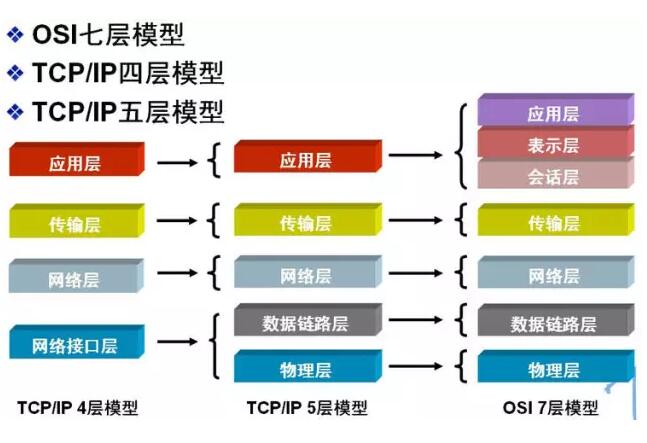 ❖ OSI七层模型
❖ TCP/IP四层模型
❖ TCP/IP五层模型

应用层
传输层
网络层
网络接口层
TCP/IP 4层模型

应用层
传输层
网络层
数据链路层
物理层
TCP/IP 5层模型

应用层
表示层
会话层
传输层
网络层
数据链路层
物理层
OSI 7层模型